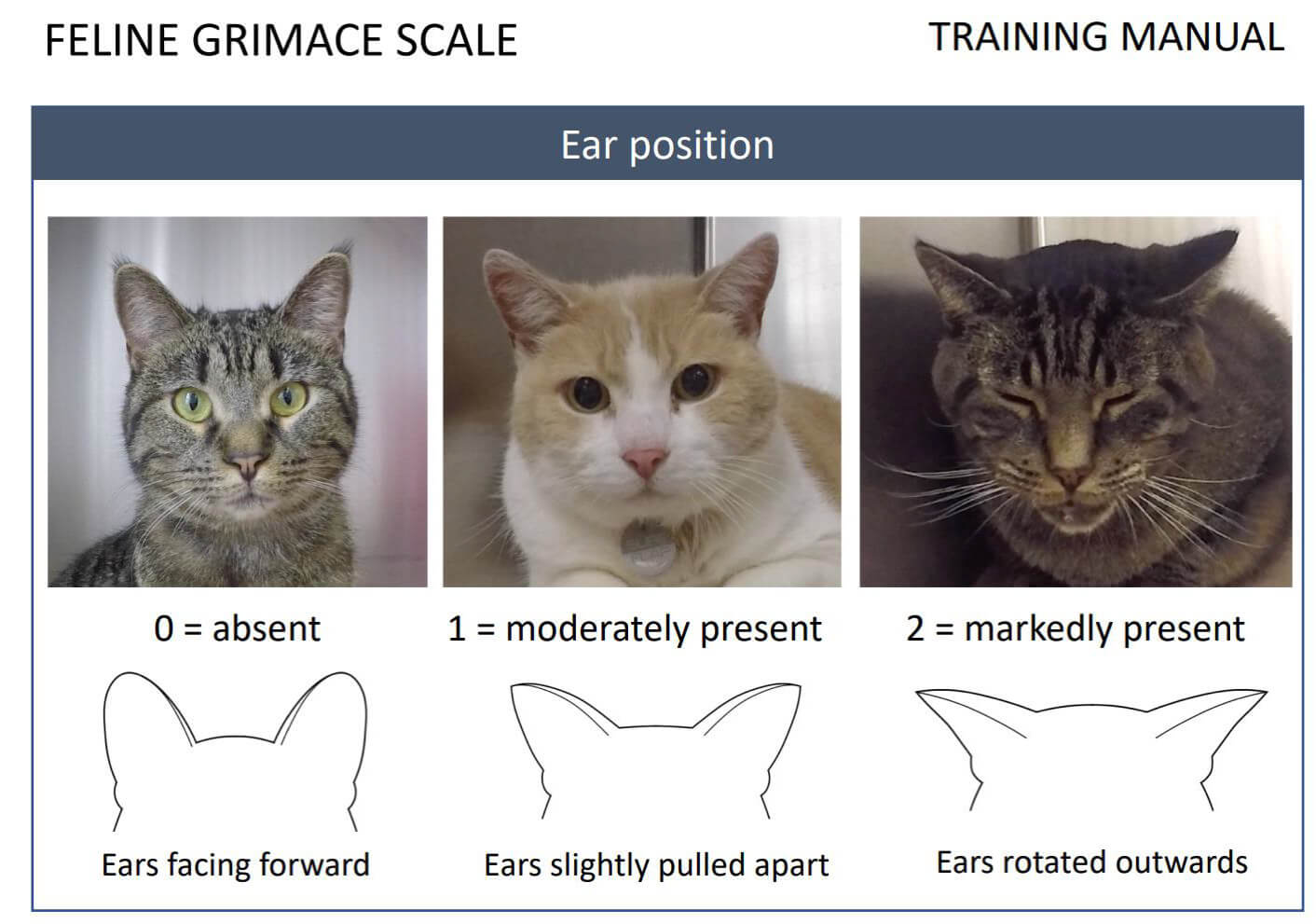 FELINE GRIMACE SCALE

TRAINING MANUAL

Ear position

0 = absent

1 = moderately present

2 = markedly present

Ears facing forward

Ears slightly pulled apart

Ears rotated outwards